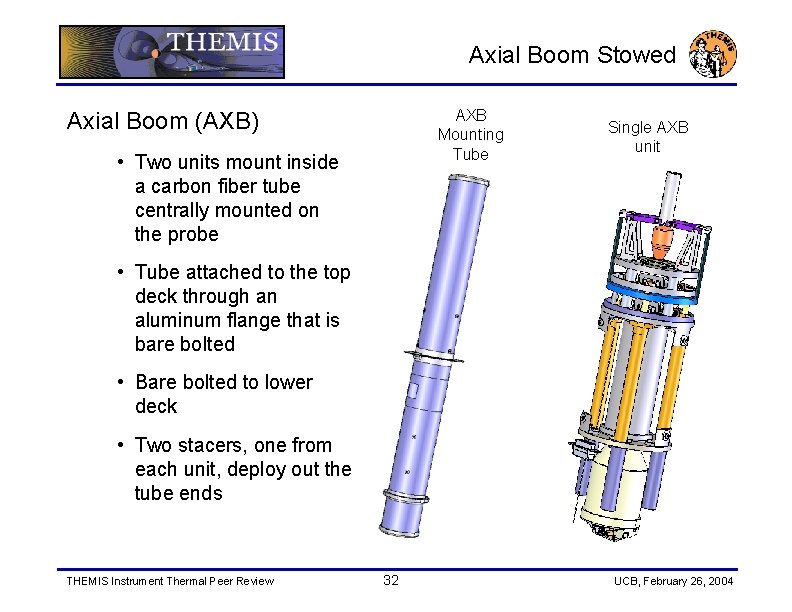 THEMIS

Axial Boom Stowed

THEMIS

Axial Boom (AXB)

• Two units mount inside a carbon fiber tube centrally mounted on the probe

• Tube attached to the top deck through an aluminum flange that is bare bolted

• Bare bolted to lower deck

• Two stacers, one from each unit, deploy out the tube ends

AXB Mounting Tube

Single AXB unit

THEMIS Instrument Thermal Peer Review

32

UCB, February 26, 2004